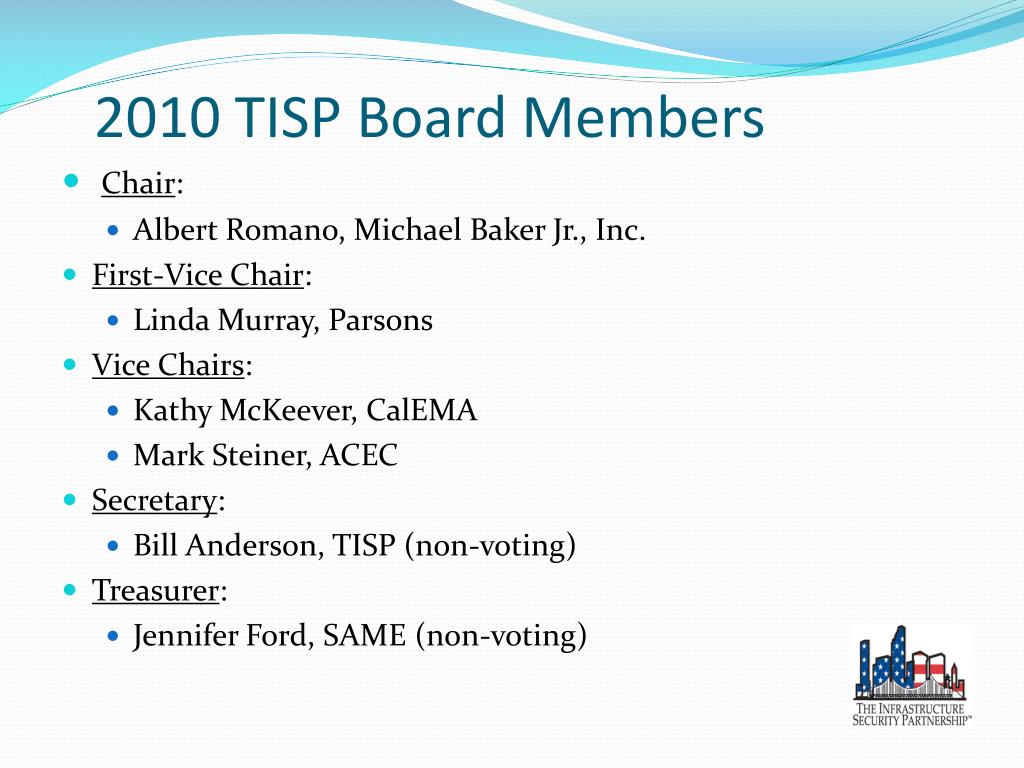 2010 TISP Board Members

- Chair:
  - Albert Romano, Michael Baker Jr., Inc.
- First-Vice Chair:
  - Linda Murray, Parsons
- Vice Chairs:
  - Kathy McKeever, CalEMA
  - Mark Steiner, ACEC
- Secretary:
  - Bill Anderson, TISP (non-voting)
- Treasurer:
  - Jennifer Ford, SAME (non-voting)

THE INFRASTRUCTURE SECURITY PARTNERSHIP™